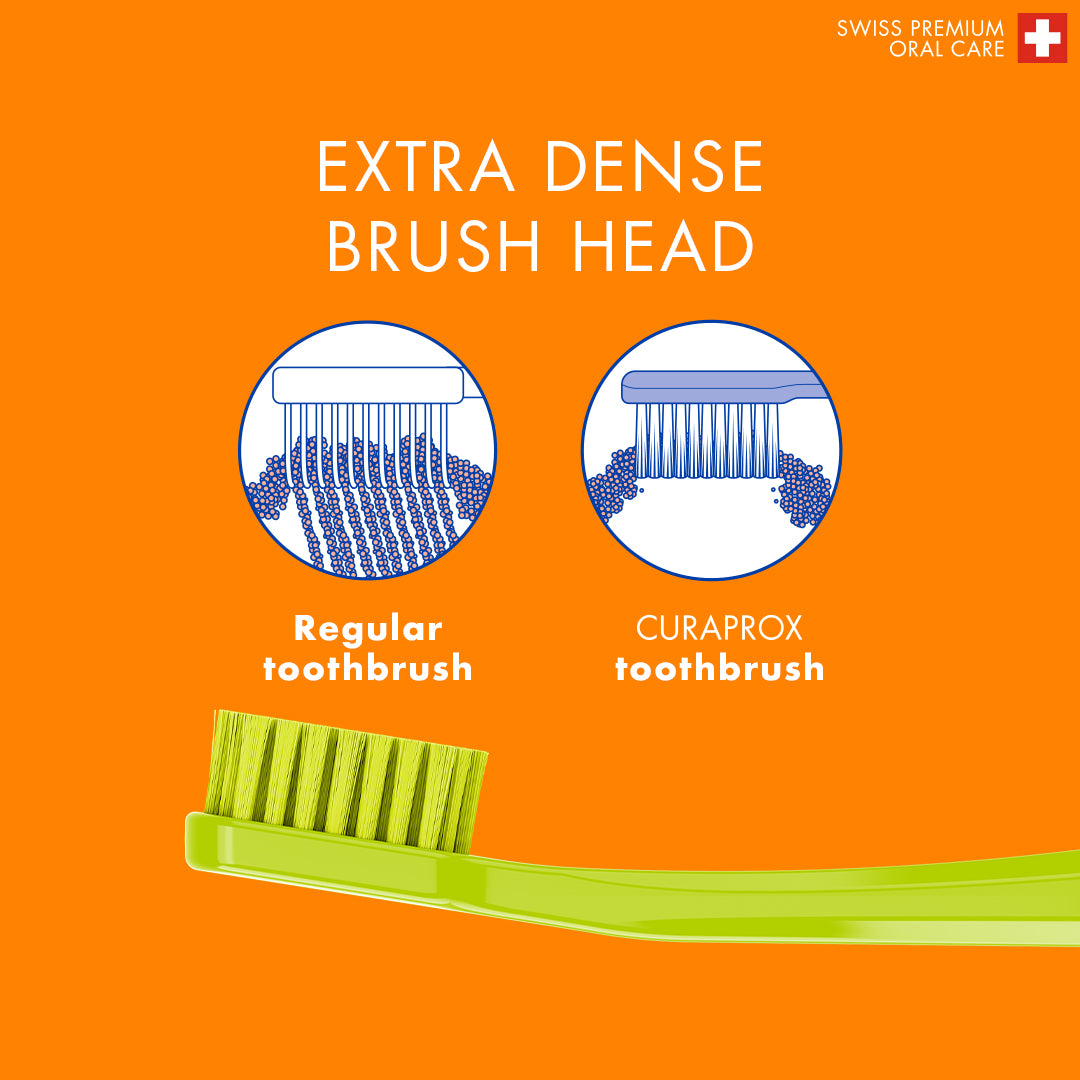 SWISS PREMIUM ORAL CARE

EXTRA DENSE BRUSH HEAD

Regular toothbrush

CURAPROX toothbrush